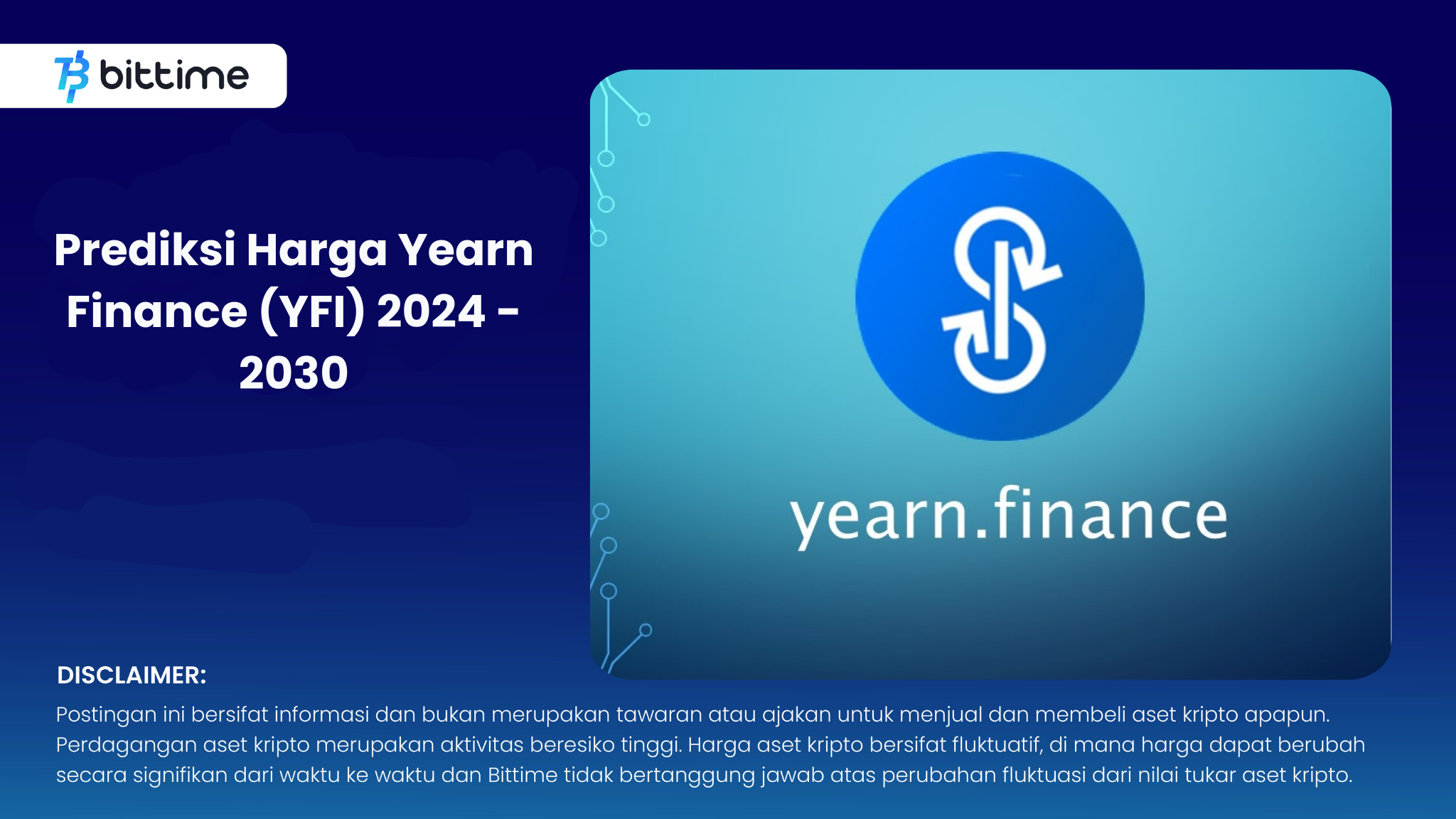 bittime

Prediksi Harga Yearn Finance (YFI) 2024 - 2030

yearn.finance

DISCLAIMER:

Postingan ini bersifat informasi dan bukan merupakan tawaran atau ajakan untuk menjual dan membeli aset kripto apapun. Perdagangan aset kripto merupakan aktivitas beresiko tinggi. Harga aset kripto bersifat fluktuatif, di mana harga dapat berubah secara signifikan dari waktu ke waktu dan Bittime tidak bertanggung jawab atas perubahan fluktuasi dari nilai tukar aset kripto.